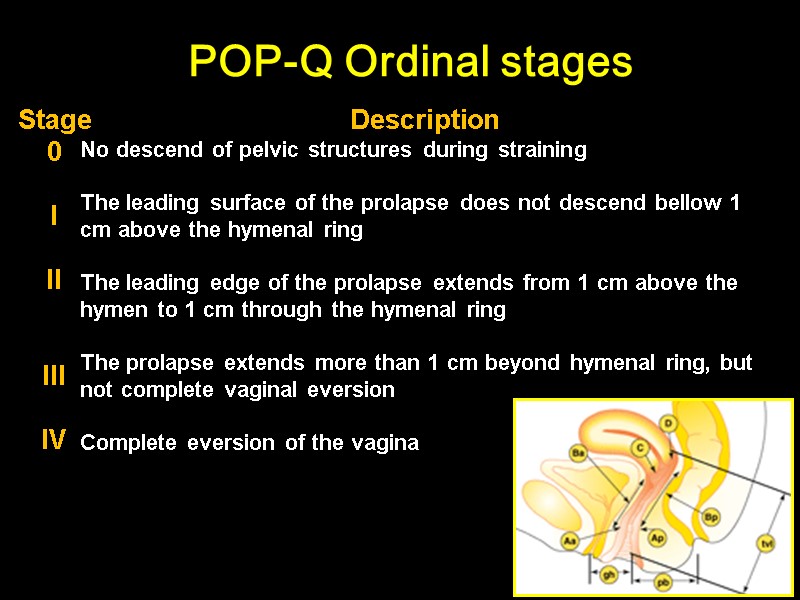 POP-Q Ordinal stages

| Stage | Description |
|---|---|
| 0 | No descend of pelvic structures during straining |
| I | The leading surface of the prolapse does not descend bellow 1 cm above the hymenal ring |
| II | The leading edge of the prolapse extends from 1 cm above the hymen to 1 cm through the hymenal ring |
| III | The prolapse extends more than 1 cm beyond hymenal ring, but not complete vaginal eversion |
| IV | Complete eversion of the vagina |

D
Ba
C
Bp
Aa
Ap
tvl
gh
pb